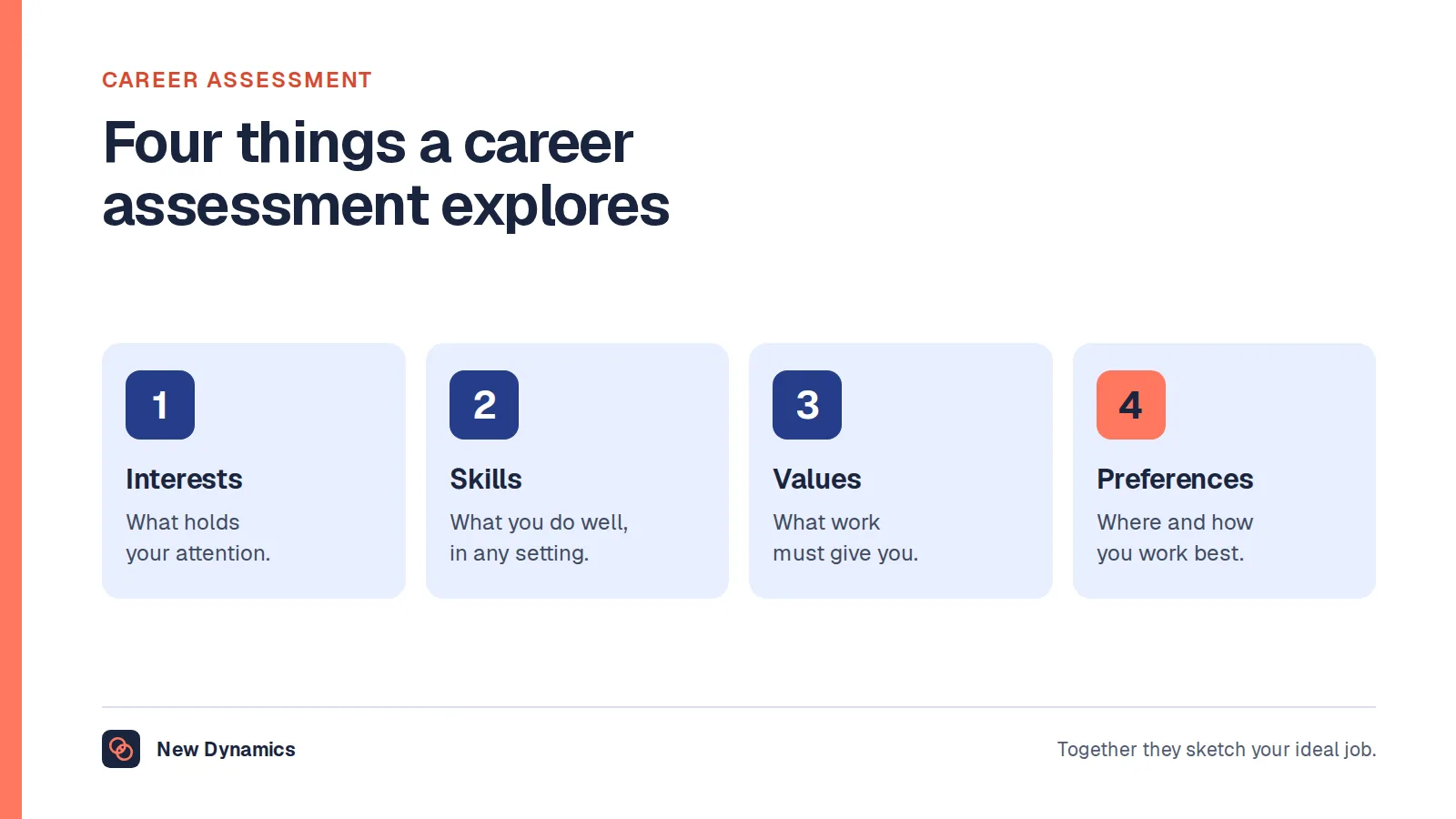 CAREER ASSESSMENT

Four things a career assessment explores

1

Interests

What holds your attention.

2

Skills

What you do well, in any setting.

3

Values

What work must give you.

4

Preferences

Where and how you work best.

New Dynamics

Together they sketch your ideal job.